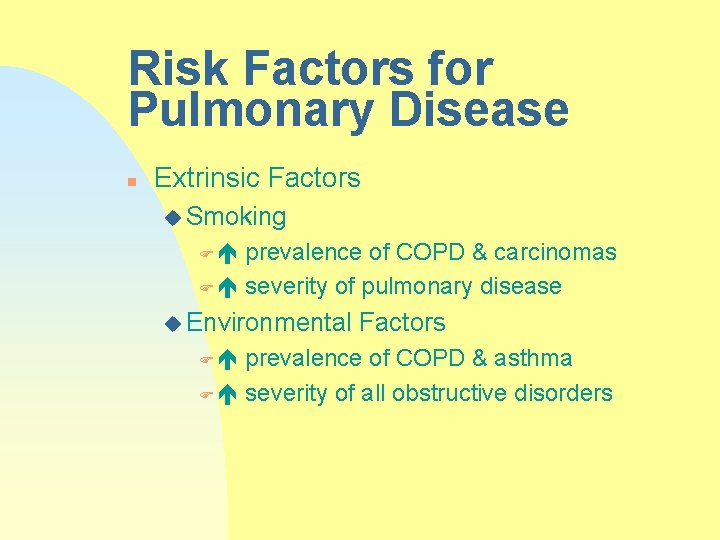 Risk Factors for Pulmonary Disease

Extrinsic Factors

Smoking

↑ prevalence of COPD & carcinomas

↑ severity of pulmonary disease

Environmental Factors

↑ prevalence of COPD & asthma

↑ severity of all obstructive disorders